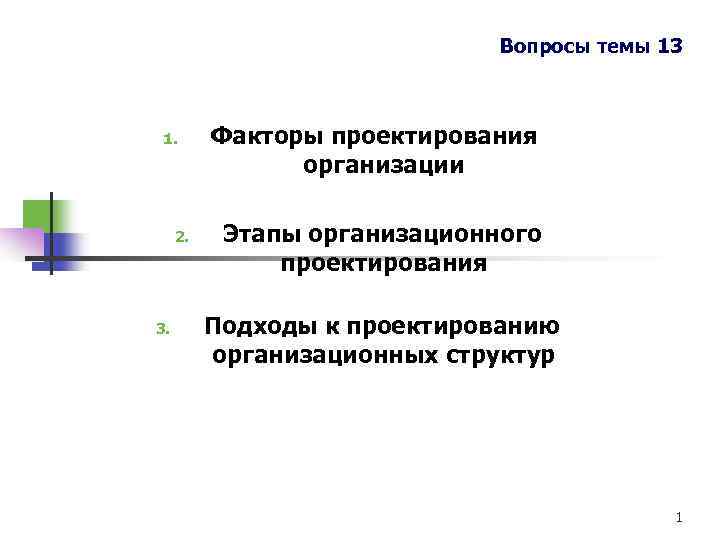 Вопросы темы 13

1. Факторы проектирования организации

2. Этапы организационного проектирования

3. Подходы к проектированию организационных структур

1